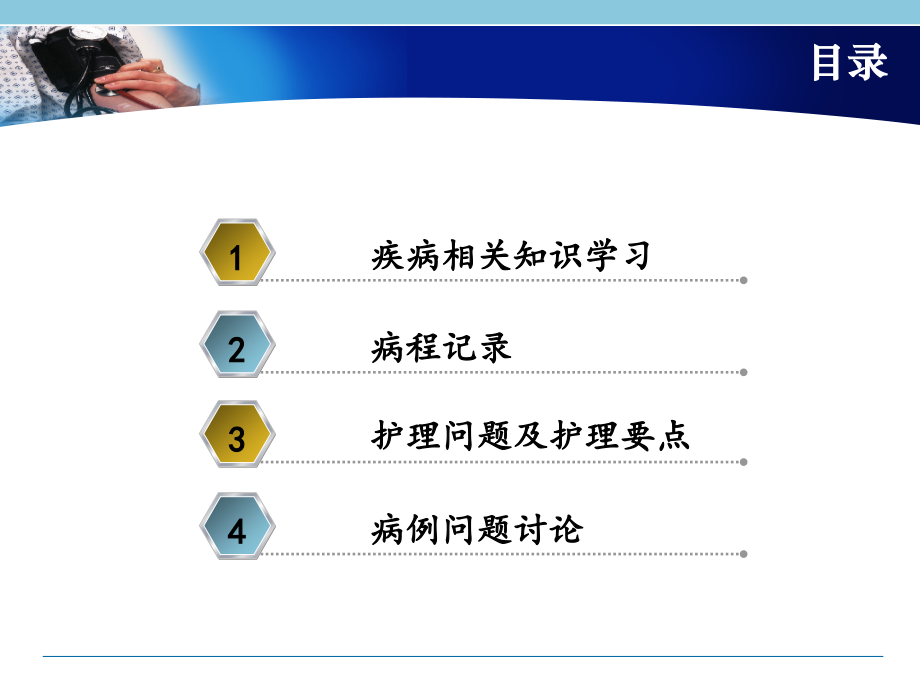 目录

1 疾病相关知识学习

2 病程记录

3 护理问题及护理要点

4 病例问题讨论